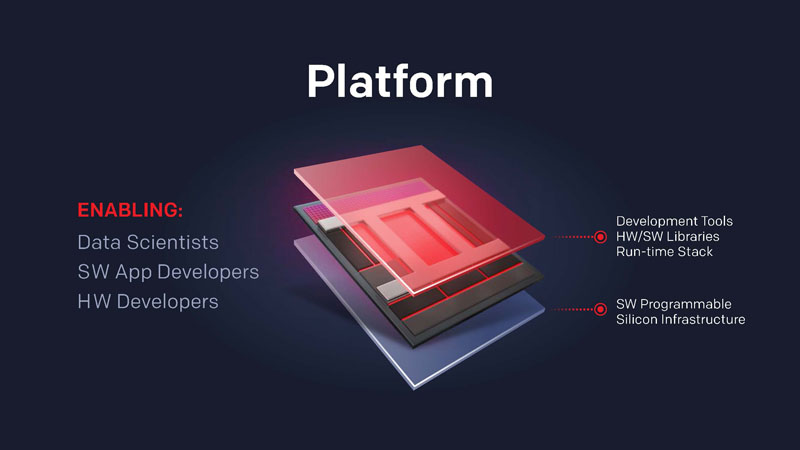 Platform

ENABLING:
Data Scientists
SW App Developers
HW Developers

Development Tools
HW/SW Libraries
Run-time Stack

SW Programmable
Silicon Infrastructure